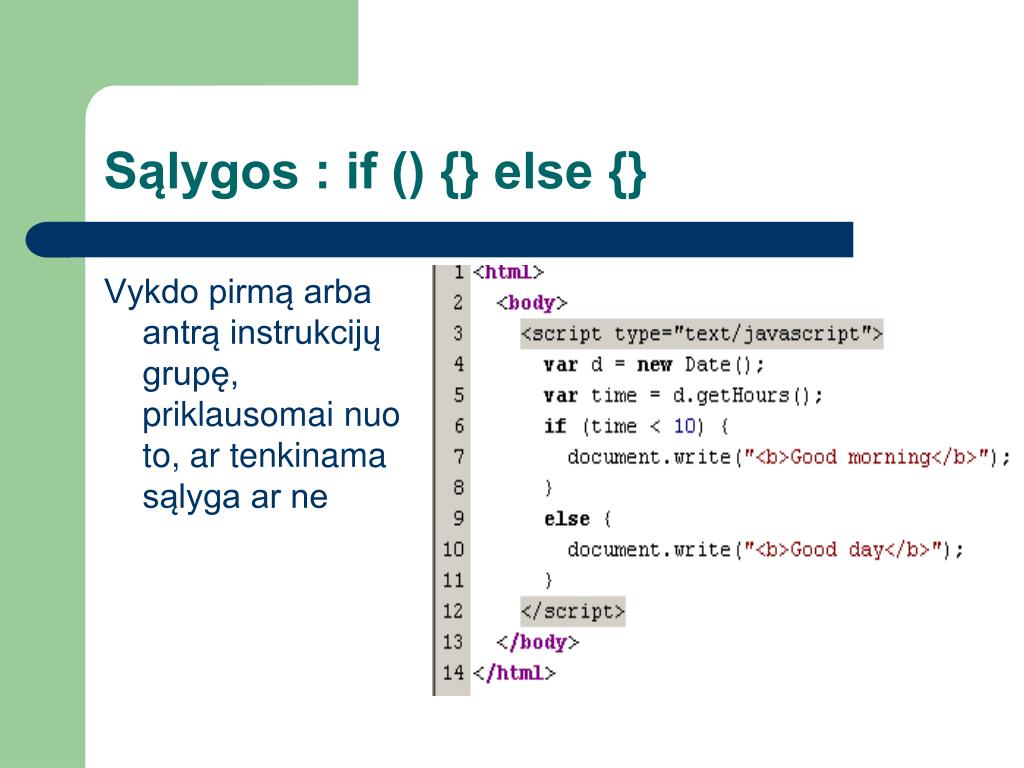 Sąlygos : if () {} else {}

Vykdo pirmą arba antrą instrukcijų grupę, priklausomai nuo to, ar tenkinama sąlyga ar ne

1 <html>
2 <body>
3 <script type="text/javascript">
4 var d = new Date();
5 var time = d.getHours();
6 if (time < 10) {
7 document.write("<b>Good morning</b>");
8 }
9 else {
10 document.write("<b>Good day</b>");
11 }
12 </script>
13 </body>
14 </html>